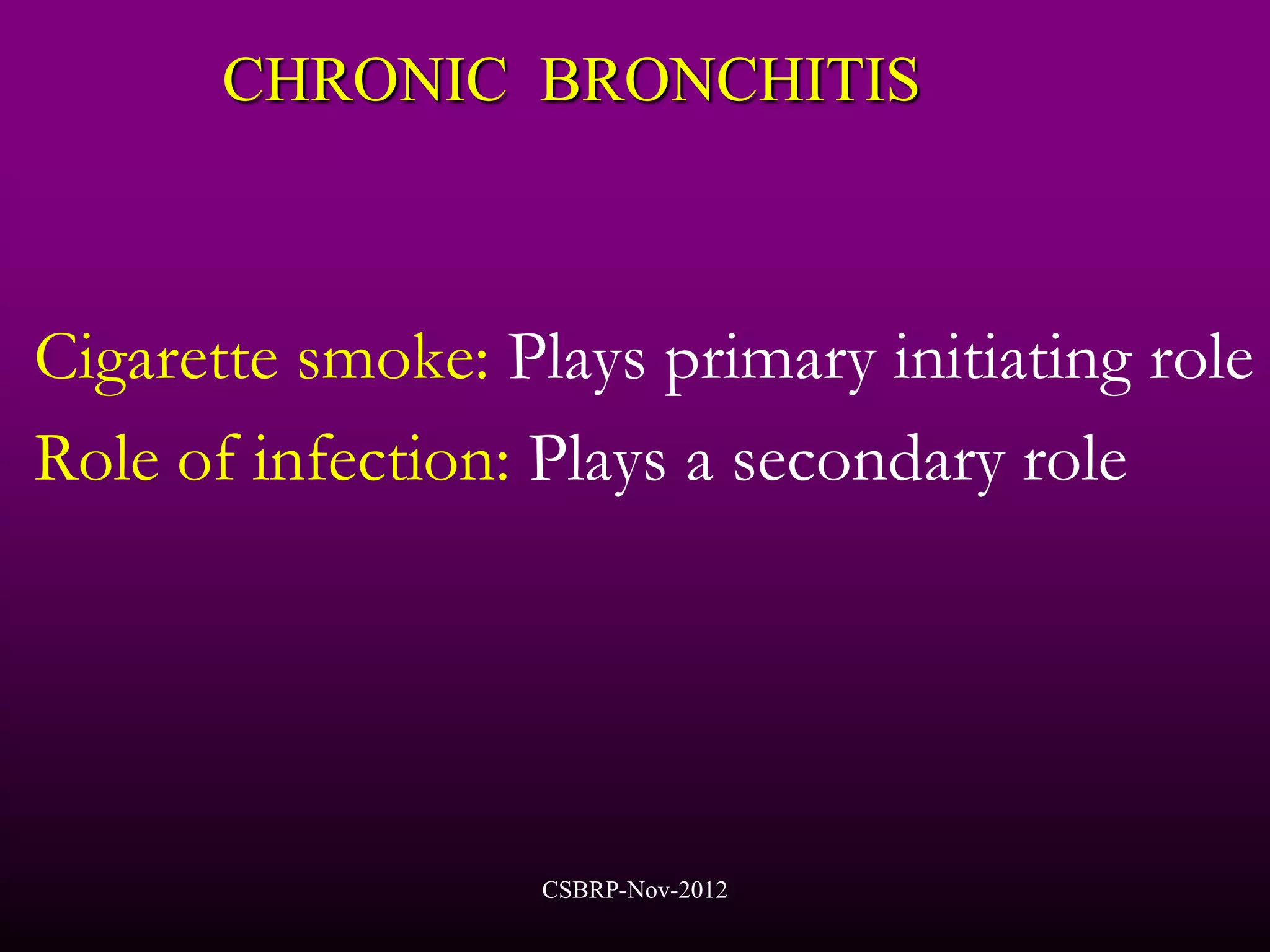 CHRONIC BRONCHITIS

Cigarette smoke: Plays primary initiating role
Role of infection: Plays a secondary role

CSBRP-Nov-2012